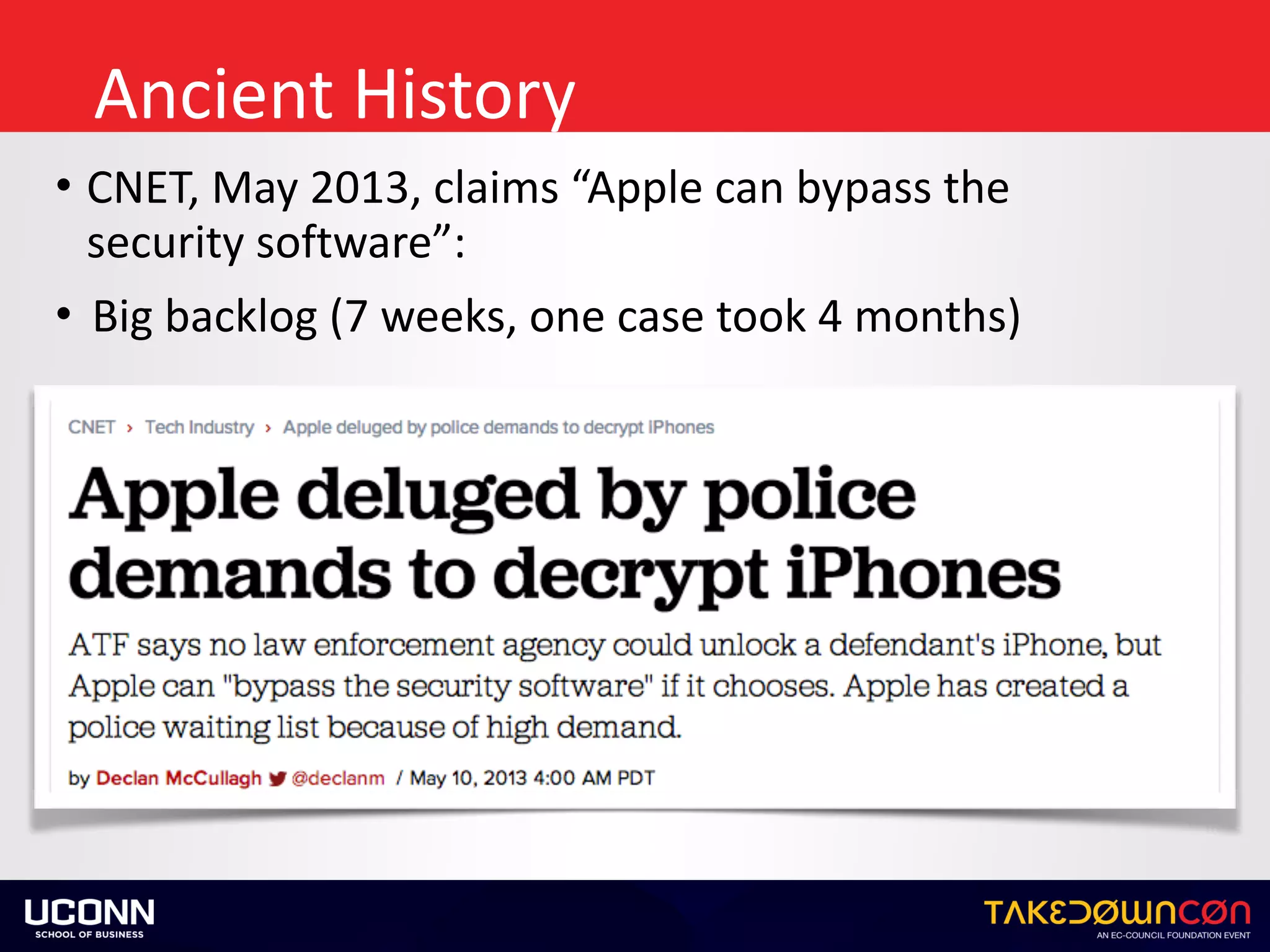 Ancient History

• CNET, May 2013, claims “Apple can bypass the security software”:

• Big backlog (7 weeks, one case took 4 months)

CNET › Tech Industry › Apple deluged by police demands to decrypt iPhones

Apple deluged by police demands to decrypt iPhones

ATF says no law enforcement agency could unlock a defendant's iPhone, but Apple can "bypass the security software" if it chooses. Apple has created a police waiting list because of high demand.

by Declan McCullagh @declanm / May 10, 2013 4:00 AM PDT

UCONN
SCHOOL OF BUSINESS

TAKEDOWNCON
AN EC-COUNCIL FOUNDATION EVENT